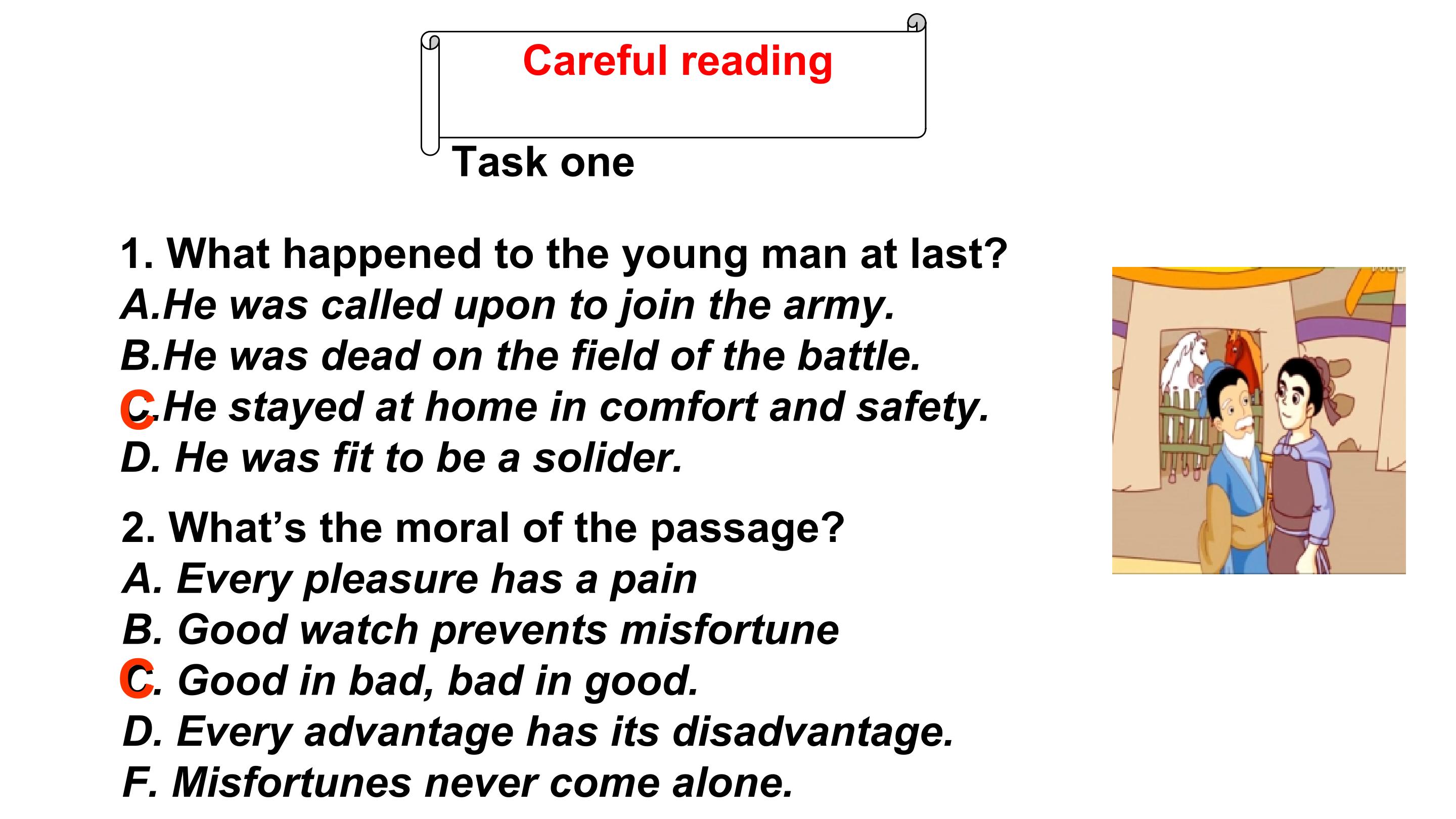 Careful reading

Task one

1. What happened to the young man at last?
A.He was called upon to join the army.
B.He was dead on the field of the battle.
C.He stayed at home in comfort and safety.
D. He was fit to be a solider.

2. What's the moral of the passage?
A. Every pleasure has a pain
B. Good watch prevents misfortune
C. Good in bad, bad in good.
D. Every advantage has its disadvantage.
F. Misfortunes never come alone.